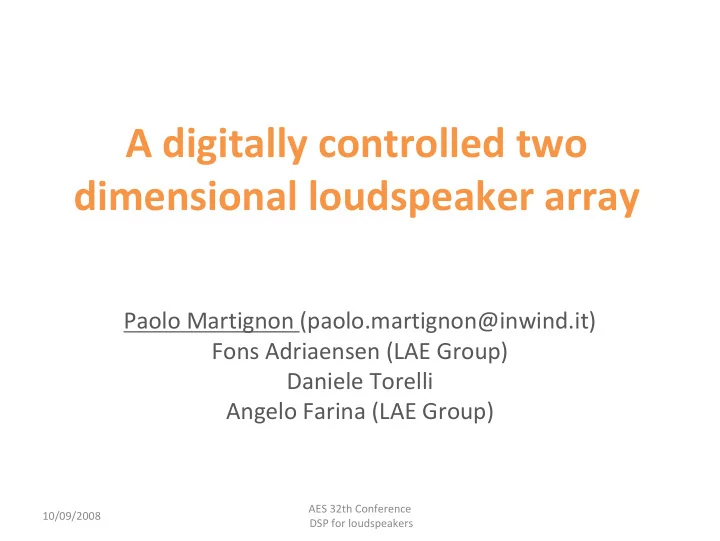 A digitally controlled two dimensional loudspeaker array

Paolo Martignon (paolo.martignon@inwind.it)
Fons Adriaensen (LAE Group)
Daniele Torelli
Angelo Farina (LAE Group)

10/09/2008

AES 32th Conference
DSP for loudspeakers